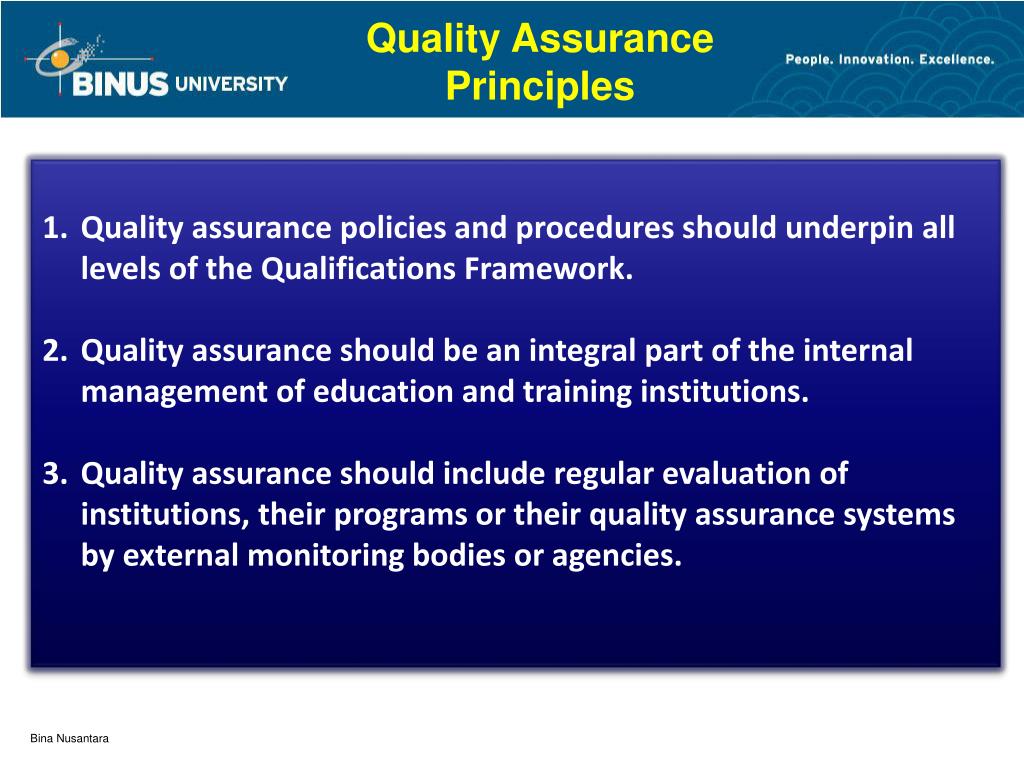 BINUS UNIVERSITY

Quality Assurance Principles

People. Innovation. Excellence.

1. Quality assurance policies and procedures should underpin all levels of the Qualifications Framework.

2. Quality assurance should be an integral part of the internal management of education and training institutions.

3. Quality assurance should include regular evaluation of institutions, their programs or their quality assurance systems by external monitoring bodies or agencies.

Bina Nusantara